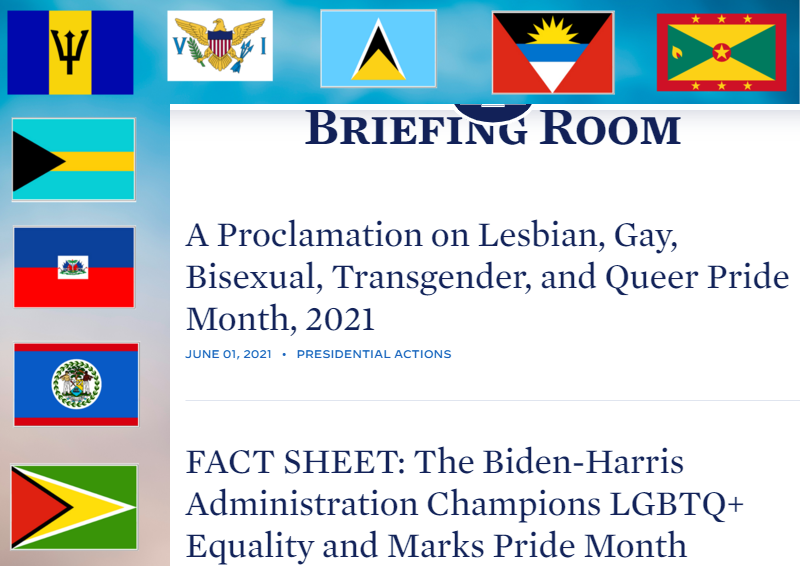 V I

BRIEFING ROOM

A Proclamation on Lesbian, Gay, Bisexual, Transgender, and Queer Pride Month, 2021

JUNE 01, 2021 • PRESIDENTIAL ACTIONS

FACT SHEET: The Biden-Harris Administration Champions LGBTQ+ Equality and Marks Pride Month